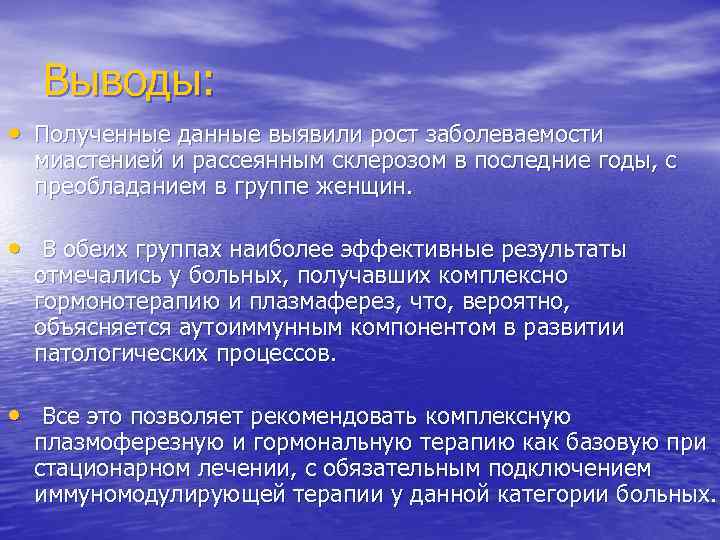 Выводы:

• Полученные данные выявили рост заболеваемости миастенией и рассеянным склерозом в последние годы, с преобладанием в группе женщин.

• В обеих группах наиболее эффективные результаты отмечались у больных, получавших комплексно гормонотерапию и плазмаферез, что, вероятно, объясняется аутоиммунным компонентом в развитии патологических процессов.

• Все это позволяет рекомендовать комплексную плазмоферезную и гормональную терапию как базовую при стационарном лечении, с обязательным подключением иммуномодулирующей терапии у данной категории больных.